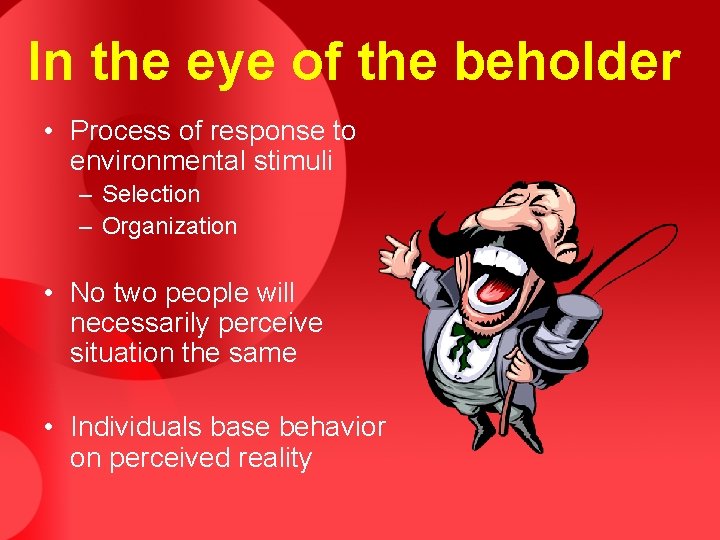 In the eye of the beholder

• Process of response to environmental stimuli
– Selection
– Organization

• No two people will necessarily perceive situation the same

• Individuals base behavior on perceived reality